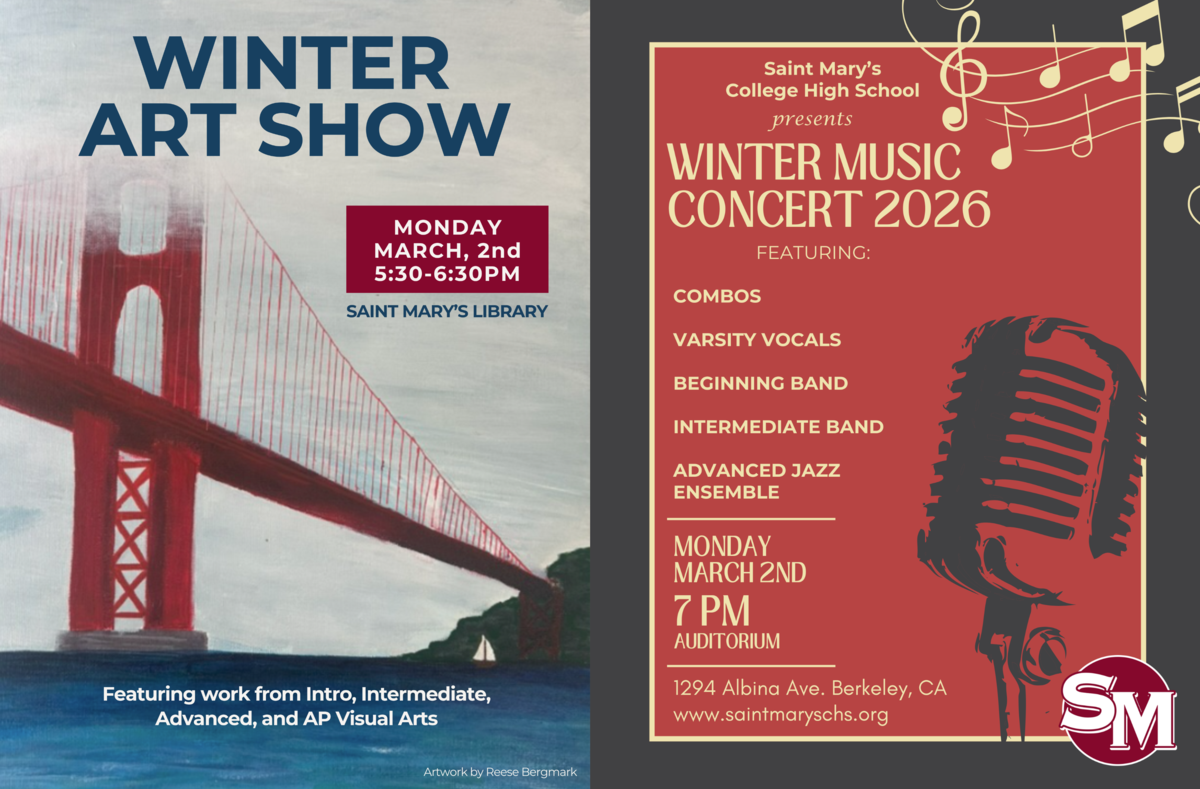 WINTER ART SHOW

MONDAY MARCH, 2nd 5:30-6:30PM

SAINT MARY'S LIBRARY

Featuring work from Intro, Intermediate, Advanced, and AP Visual Arts

Artwork by Reese Bergmark

Saint Mary's College High School
presents
WINTER MUSIC CONCERT 2026
FEATURING:

COMBOS

VARSITY VOCALS

BEGINNING BAND

INTERMEDIATE BAND

ADVANCED JAZZ ENSEMBLE

MONDAY
MARCH 2ND
7 PM
AUDITORIUM

1294 Albina Ave. Berkeley, CA
www.saintmaryschs.org

SM